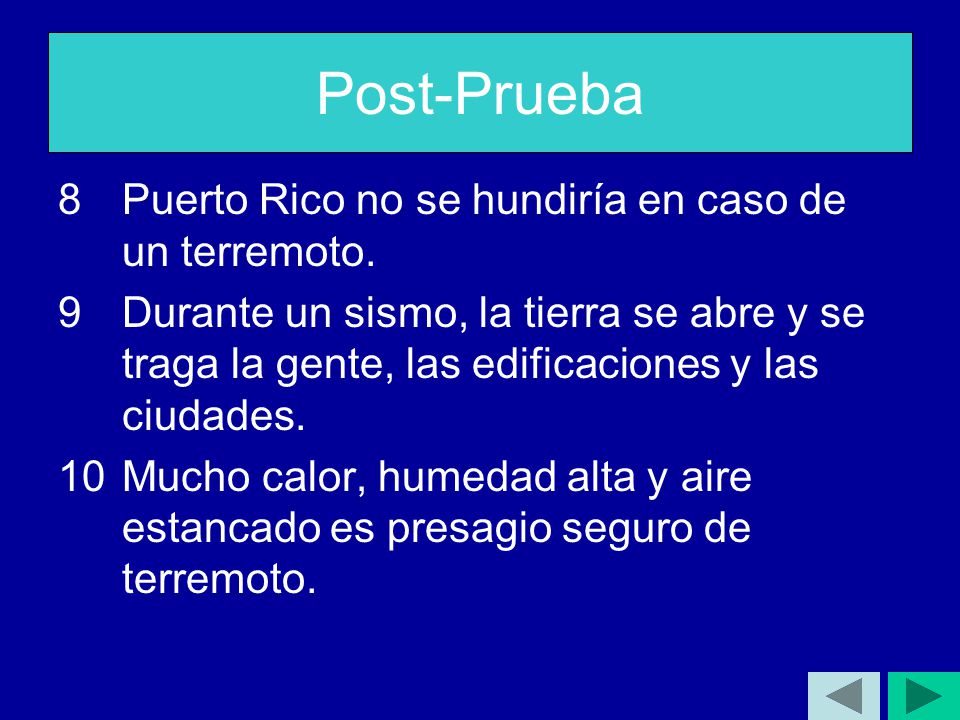 Post-Prueba

8 Puerto Rico no se hundiría en caso de un terremoto.

9 Durante un sismo, la tierra se abre y se traga la gente, las edificaciones y las ciudades.

10 Mucho calor, humedad alta y aire estancado es presagio seguro de terremoto.